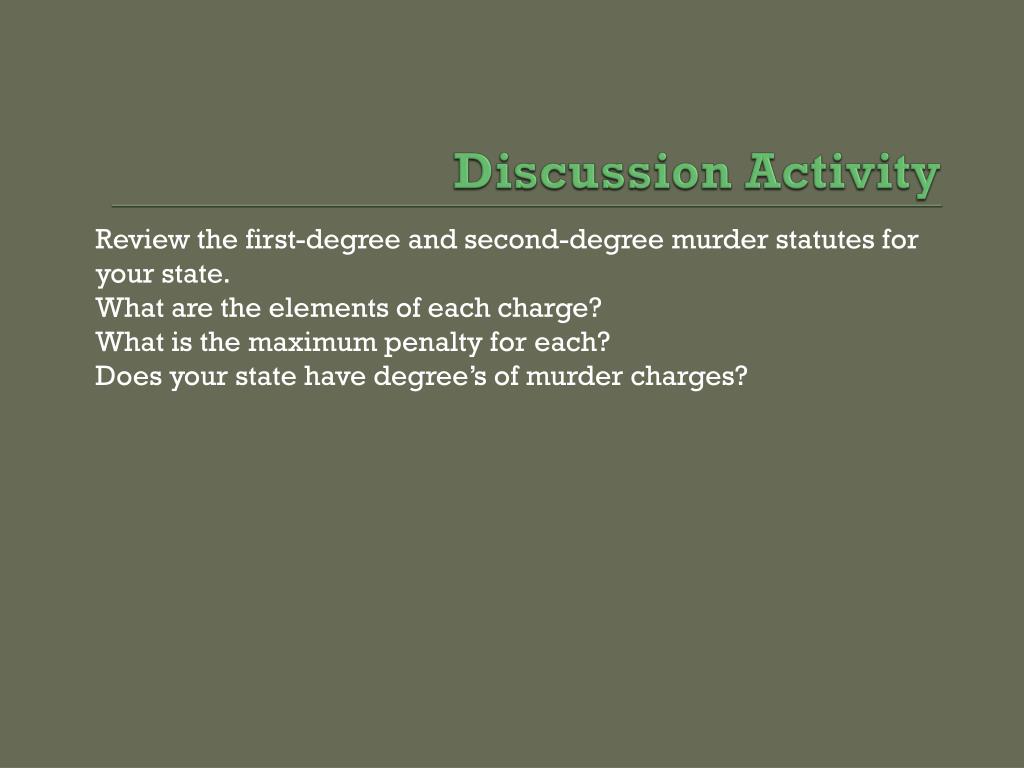 Discussion Activity

Review the first-degree and second-degree murder statutes for your state.
What are the elements of each charge?
What is the maximum penalty for each?
Does your state have degree’s of murder charges?